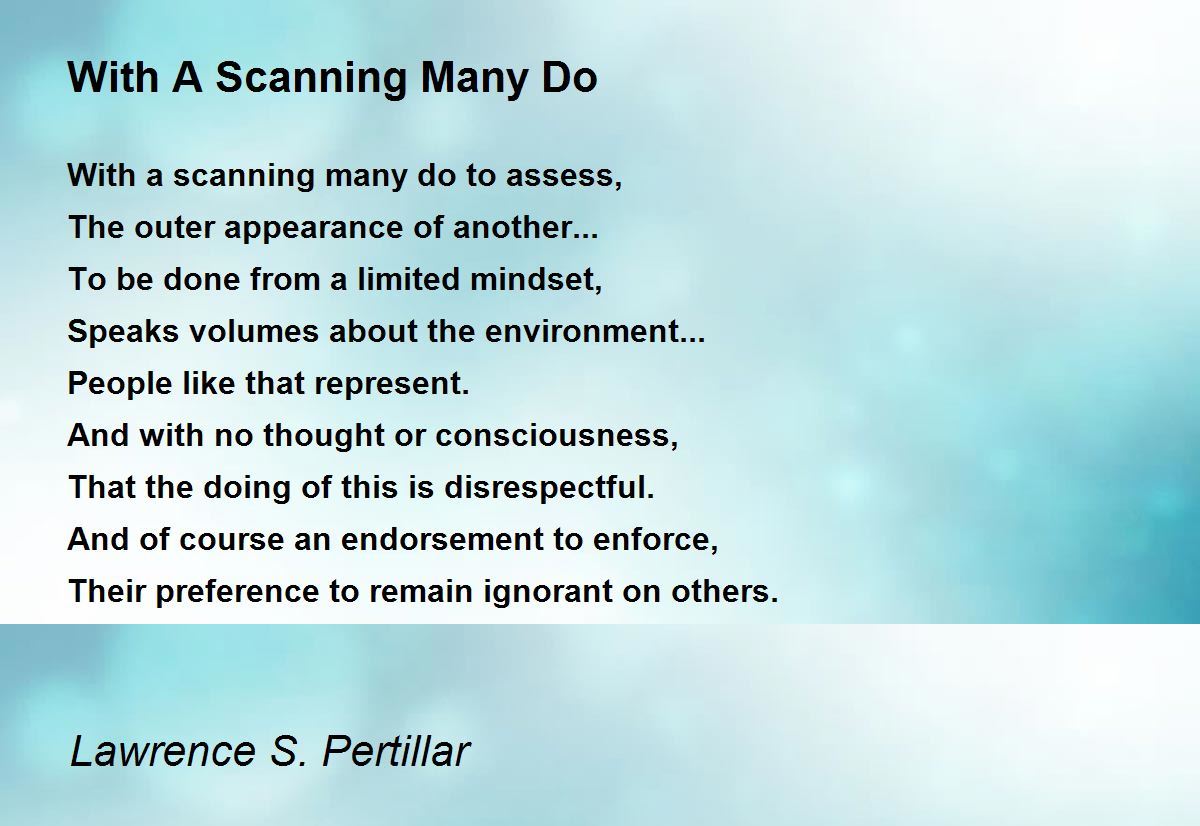 With A Scanning Many Do

With a scanning many do to assess,
The outer appearance of another...
To be done from a limited mindset,
Speaks volumes about the environment...
People like that represent.
And with no thought or consciousness,
That the doing of this is disrespectful.
And of course an endorsement to enforce,
Their preference to remain ignorant on others.

Lawrence S. Pertillar